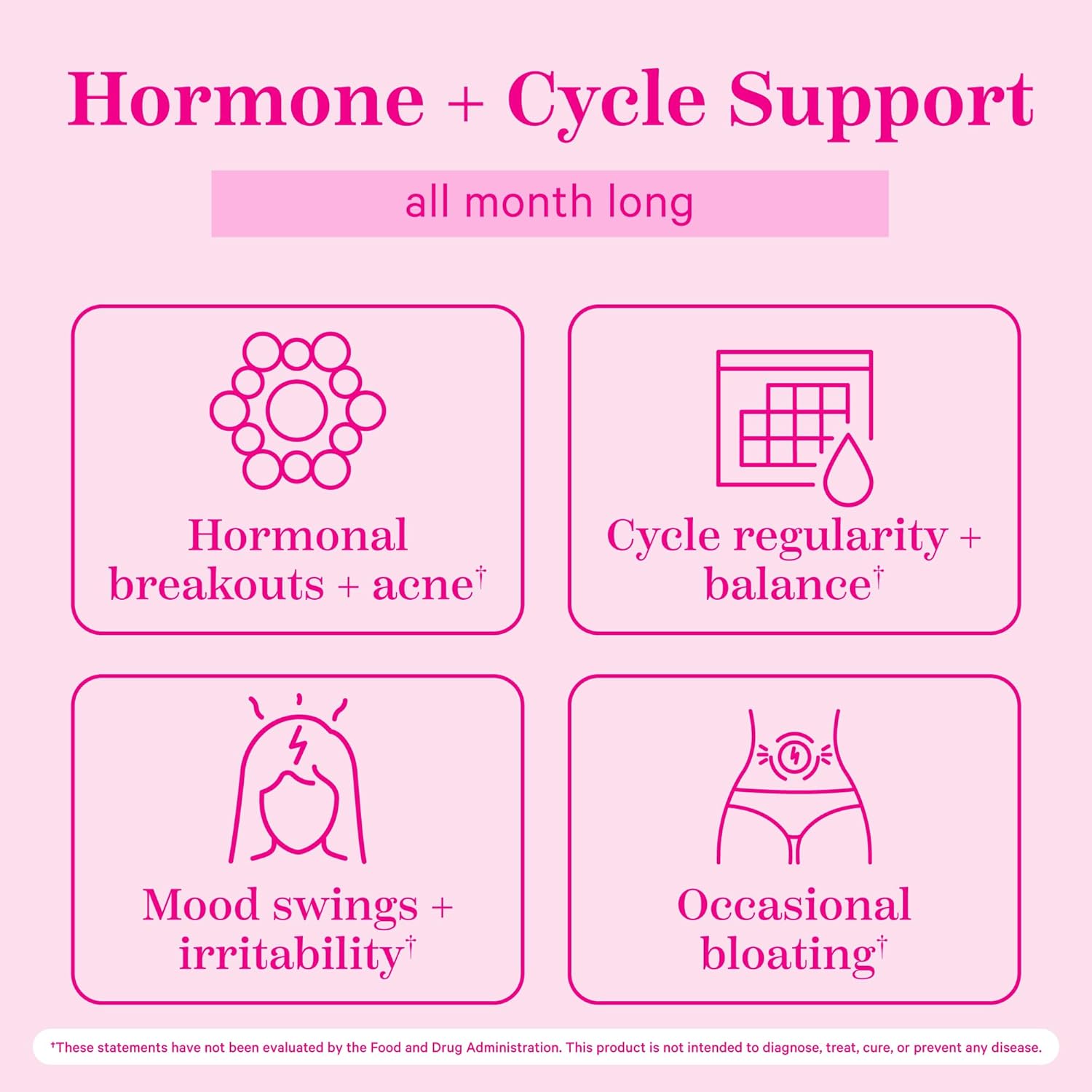 Hormone + Cycle Support

all month long

Hormonal breakouts + acne†

Cycle regularity + balance†

Mood swings + irritability†

Occasional bloating†

†These statements have not been evaluated by the Food and Drug Administration. This product is not intended to diagnose, treat, cure, or prevent any disease.